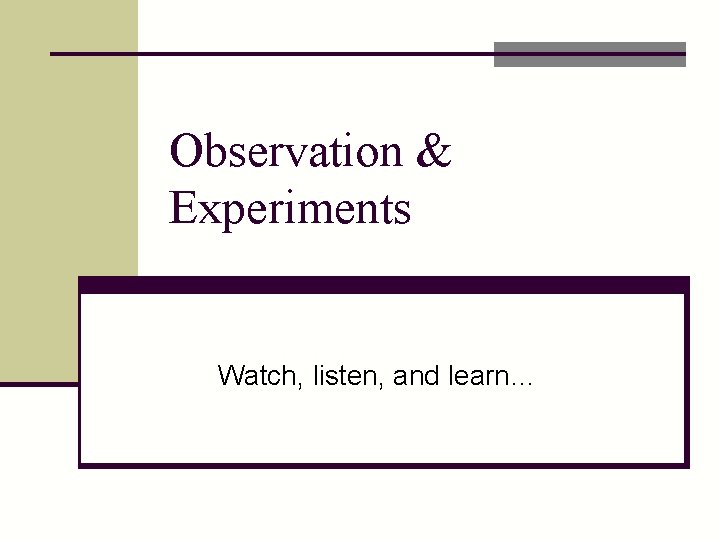 Observation & Experiments

Watch, listen, and learn...